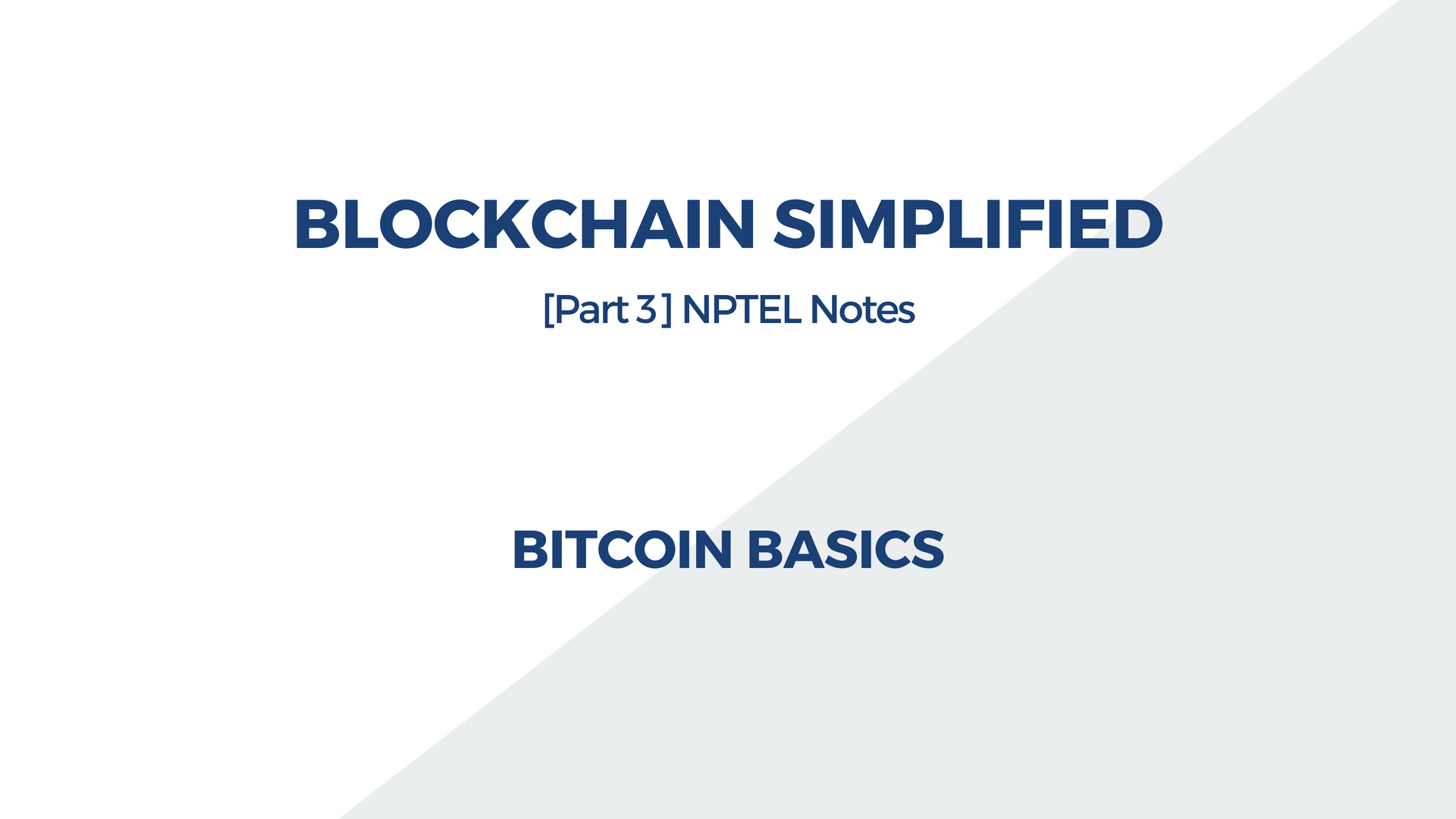 BLOCKCHAIN SIMPLIFIED

[Part 3] NPTEL Notes

BITCOIN BASICS